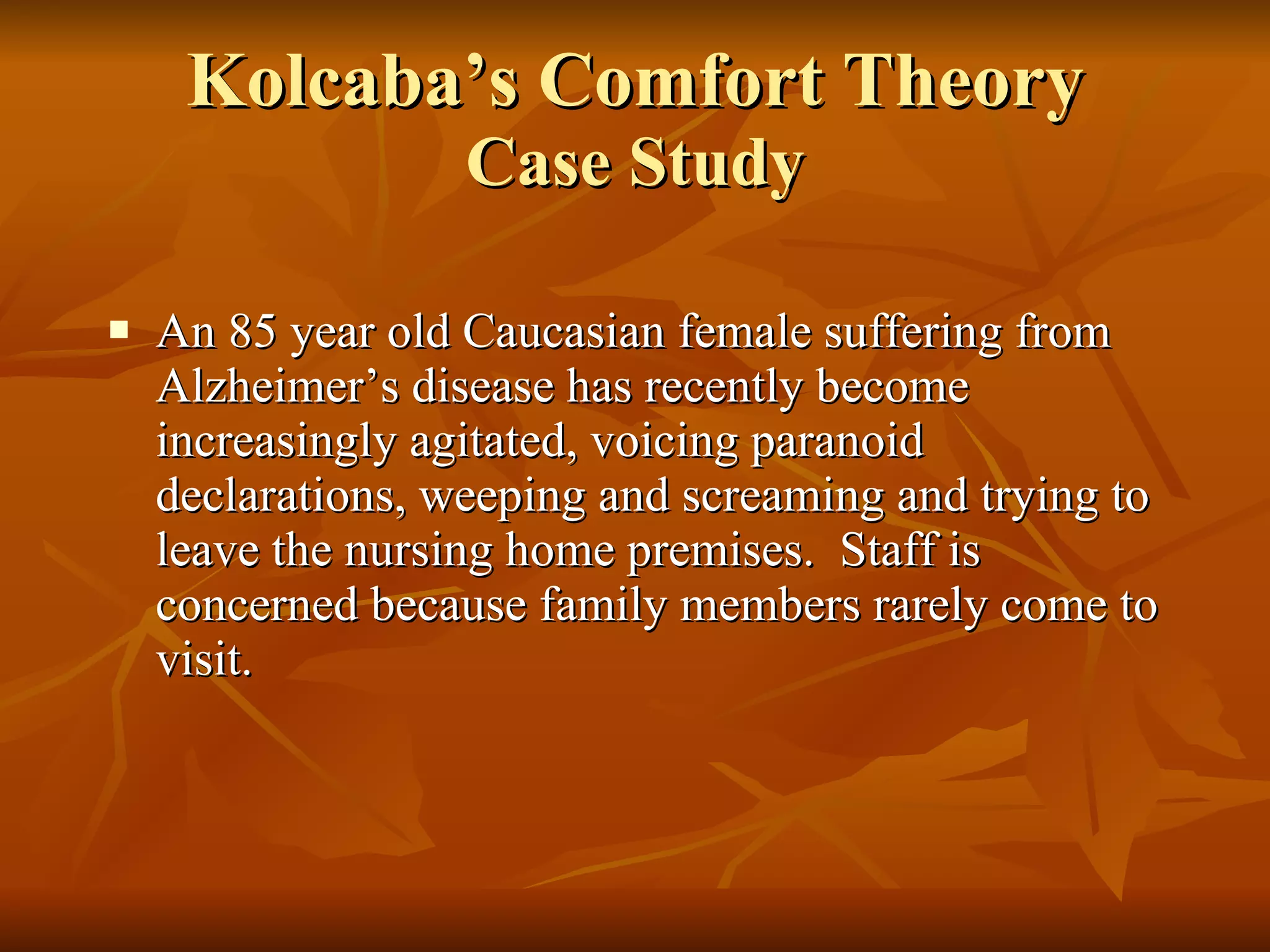 Kolcaba's Comfort Theory Case Study

▪ An 85 year old Caucasian female suffering from Alzheimer's disease has recently become increasingly agitated, voicing paranoid declarations, weeping and screaming and trying to leave the nursing home premises. Staff is concerned because family members rarely come to visit.